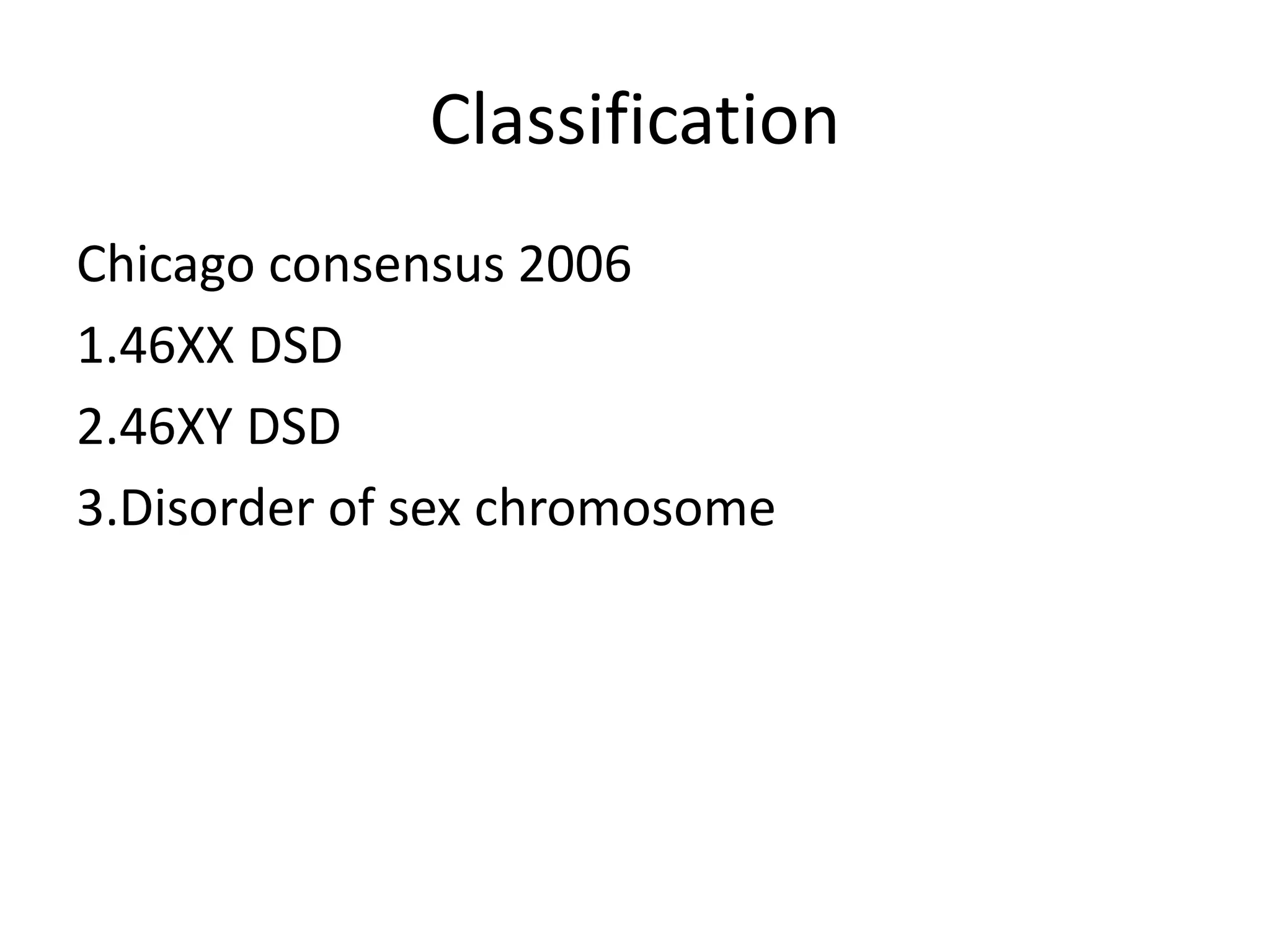 Classification

Chicago consensus 2006

1.46XX DSD

2.46XY DSD

3.Disorder of sex chromosome